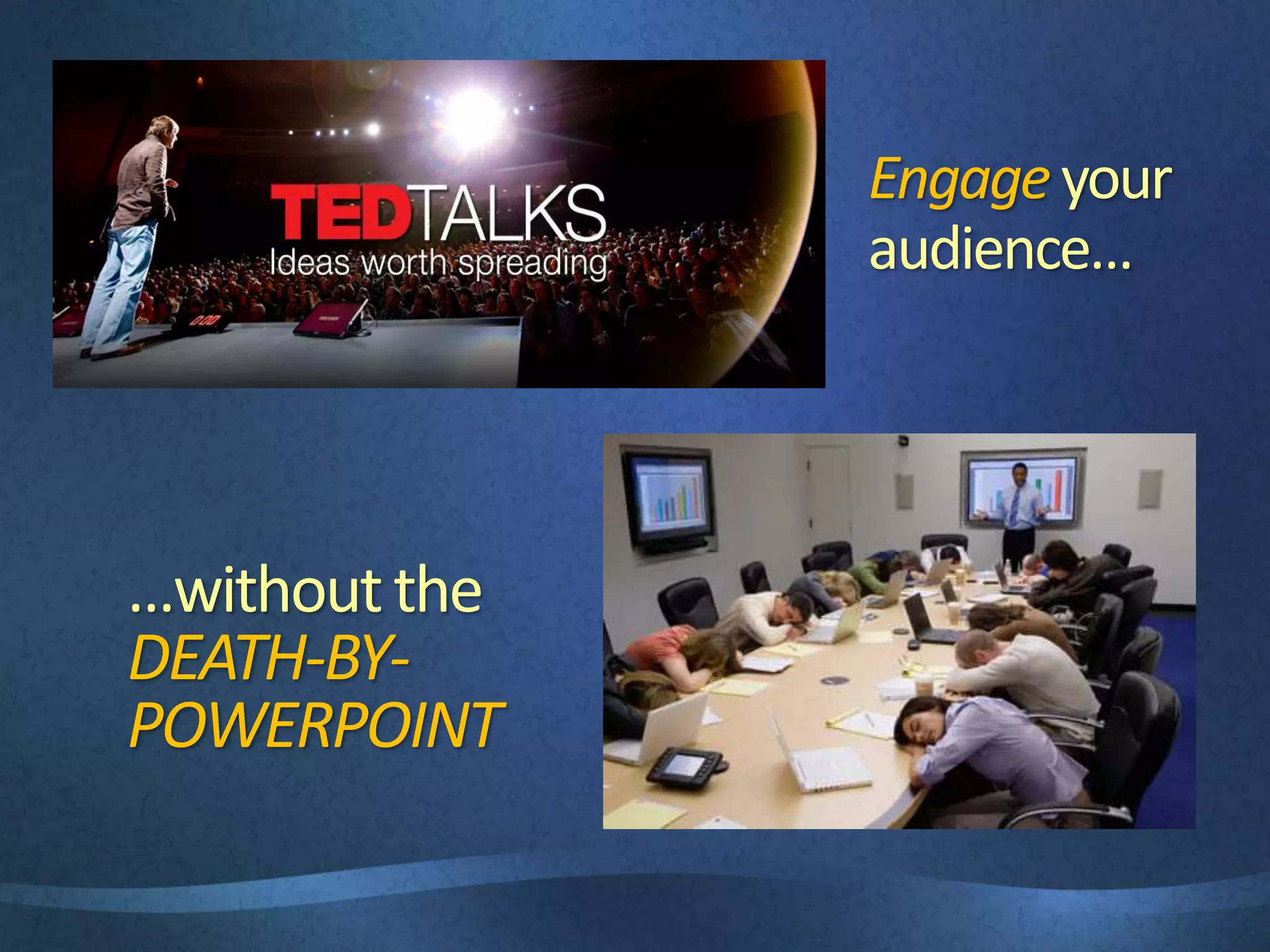 TEDTALKS
Ideas worth spreading

Engage your audience…

…without the DEATH-BY-POWERPOINT